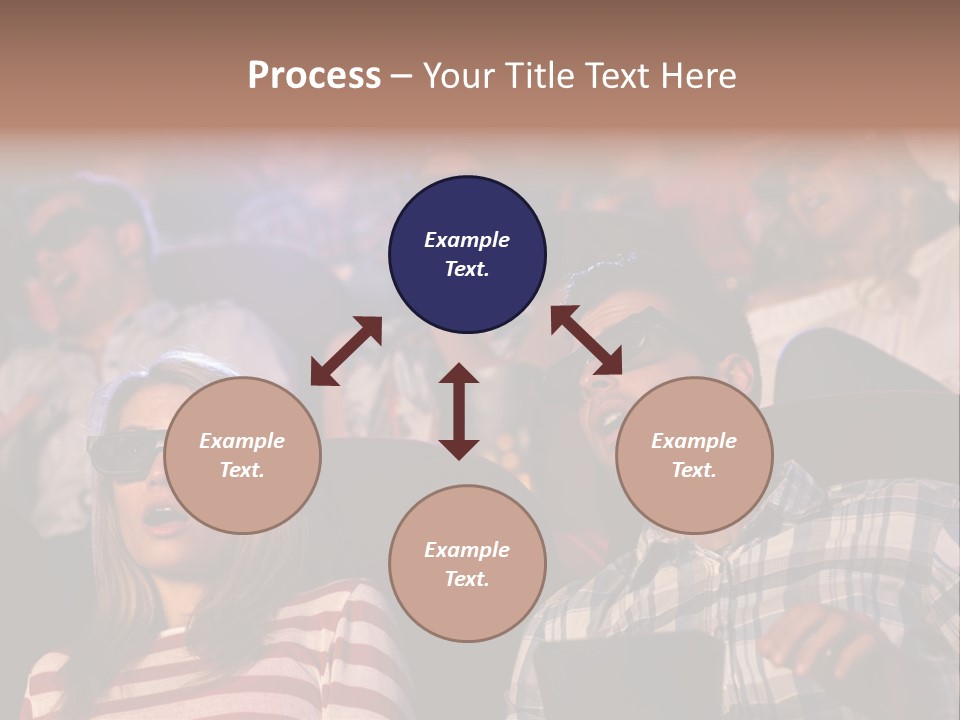 Process – Your Title Text Here

Example Text.

Example Text.

Example Text.

Example Text.